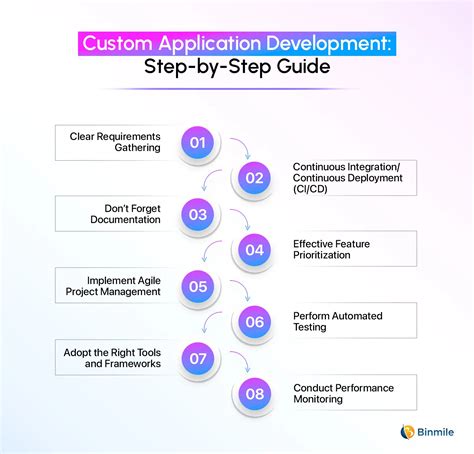 Custom Application Development:
Step-by-Step Guide

Clear Requirements Gathering
01

02
Continuous Integration/ Continuous Deployment (CI/CD)

Don't Forget Documentation
03

04
Effective Feature Prioritization

Implement Agile Project Management
05

06
Perform Automated Testing

Adopt the Right Tools and Frameworks
07

08
Conduct Performance Monitoring

Binmile